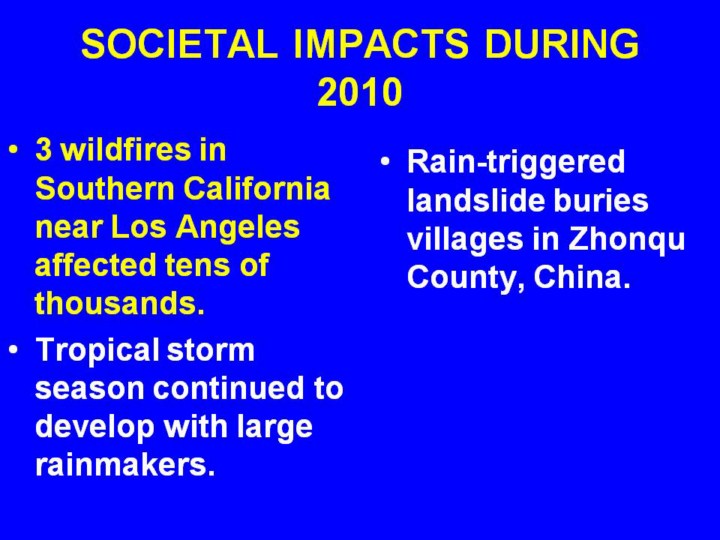 SOCIETAL IMPACTS DURING 2010

• 3 wildfires in Southern California near Los Angeles affected tens of thousands.
• Tropical storm season continued to develop with large rainmakers.

• Rain-triggered landslide buries villages in Zhonqu County, China.